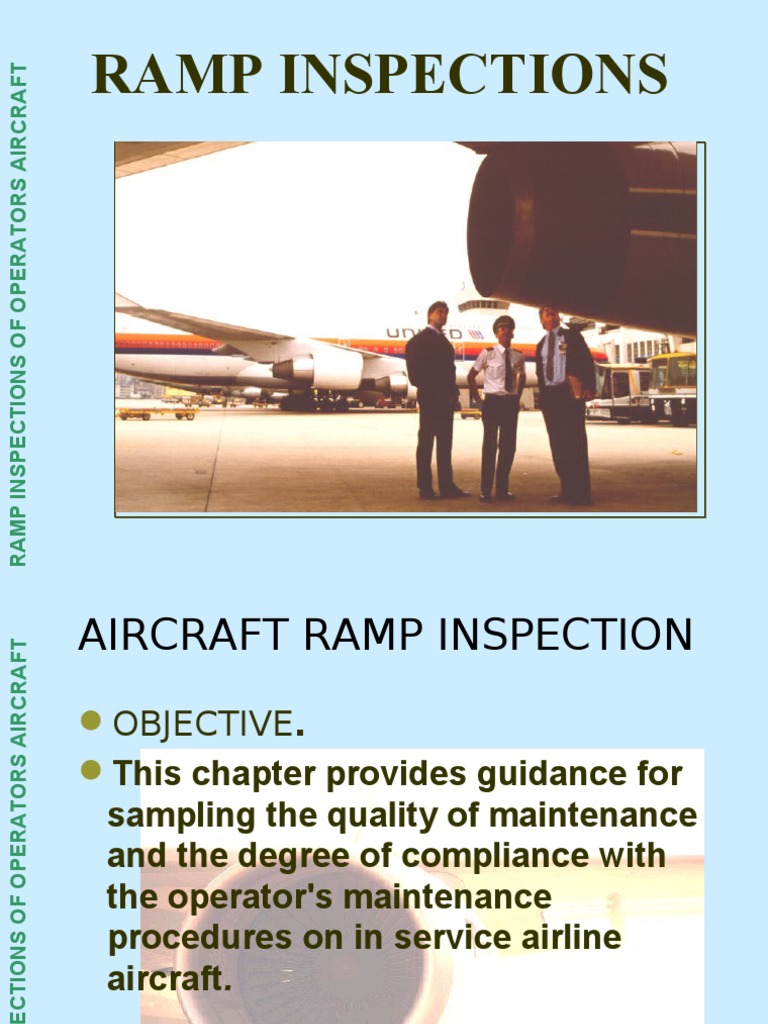 RAMP INSPECTIONS OF OPERATORS AIRCRAFT

RAMP INSPECTIONS

UNITED

ECTIONS OF OPERATORS AIRCRAFT

AIRCRAFT RAMP INSPECTION

OBJECTIVE.

This chapter provides guidance for sampling the quality of maintenance and the degree of compliance with the operator's maintenance procedures on in service airline aircraft.